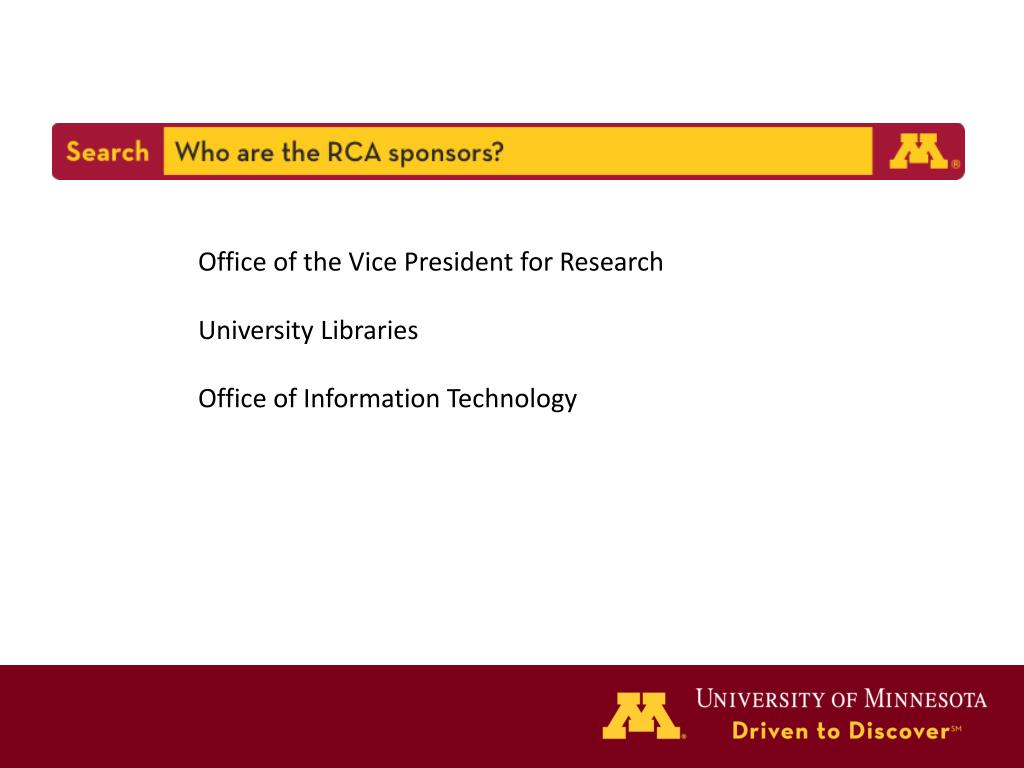 Search Who are the RCA sponsors?

Office of the Vice President for Research

University Libraries

Office of Information Technology

UNIVERSITY OF MINNESOTA
Driven to Discover℠